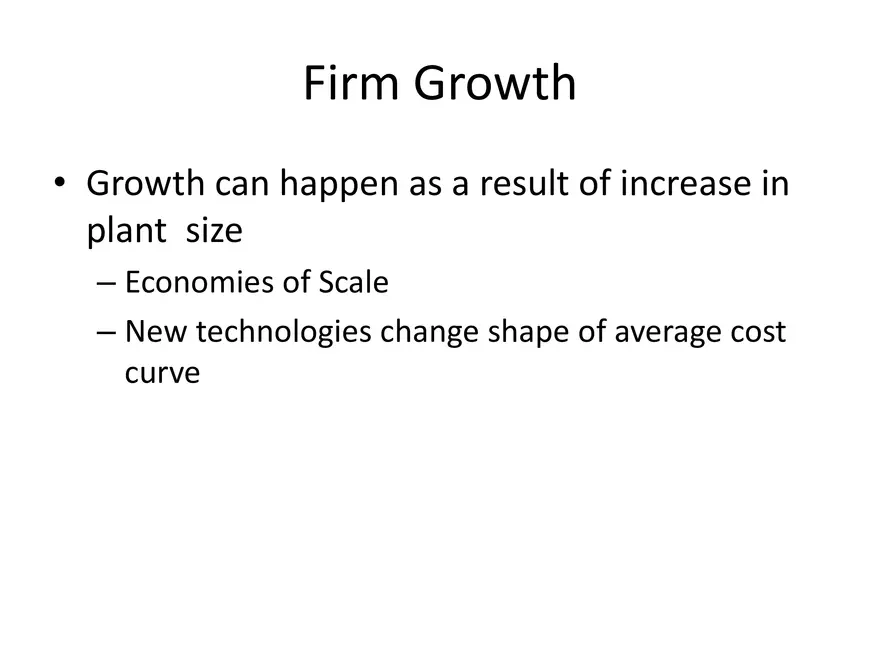 Firm Growth

• Growth can happen as a result of increase in plant size
– Economies of Scale
– New technologies change shape of average cost curve